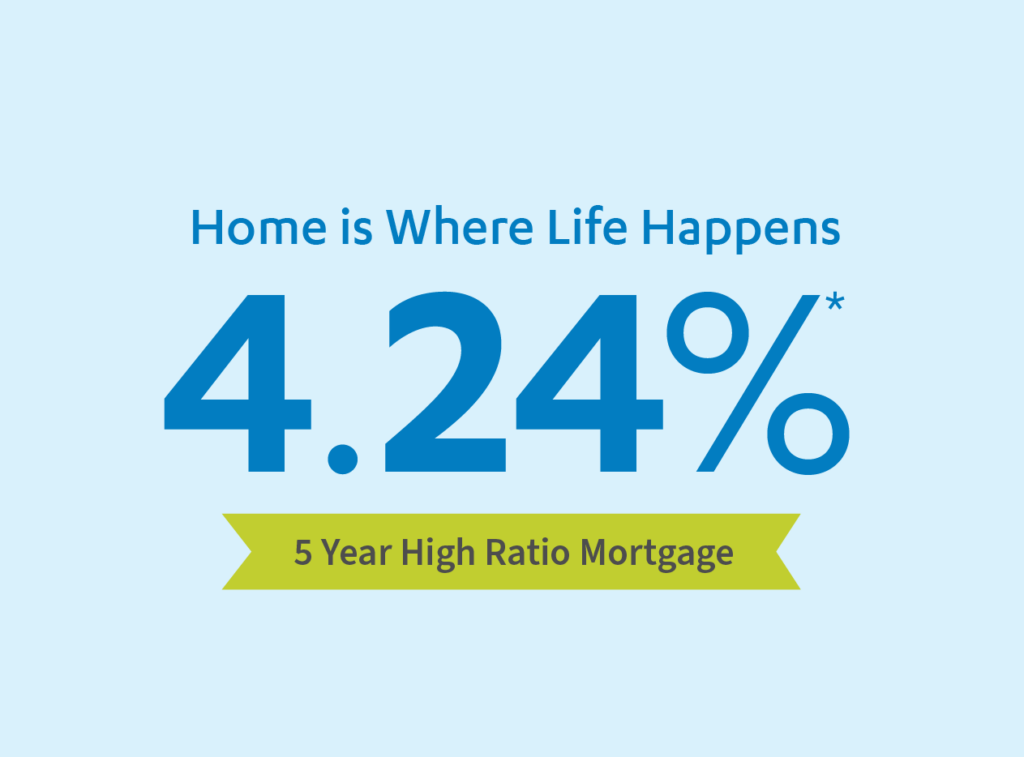 Home is Where Life Happens

4.24%*

5 Year High Ratio Mortgage